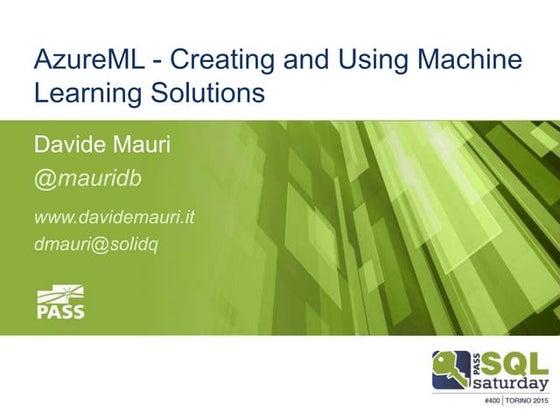 AzureML - Creating and Using Machine Learning Solutions

Davide Mauri
@mauridb
www.davidemauri.it
dmauri@solidq

PASS

PASS SQL saturday
#400 | TORINO 2015